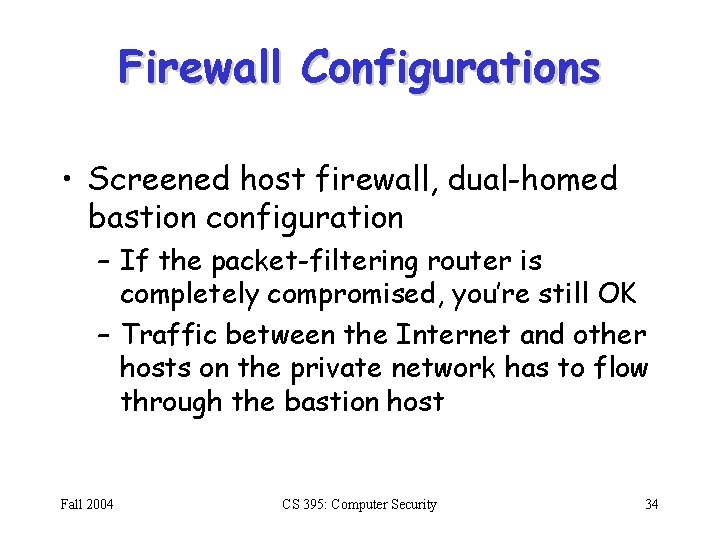 Firewall Configurations

• Screened host firewall, dual-homed bastion configuration

– If the packet-filtering router is completely compromised, you're still OK

– Traffic between the Internet and other hosts on the private network has to flow through the bastion host

Fall 2004

CS 395: Computer Security

34